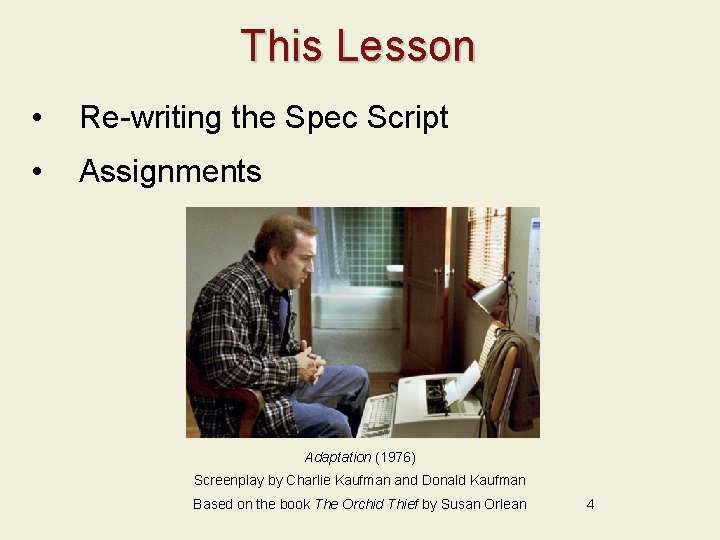 This Lesson

• Re-writing the Spec Script

• Assignments

Adaptation (1976)

Screenplay by Charlie Kaufman and Donald Kaufman

Based on the book The Orchid Thief by Susan Orlean

4